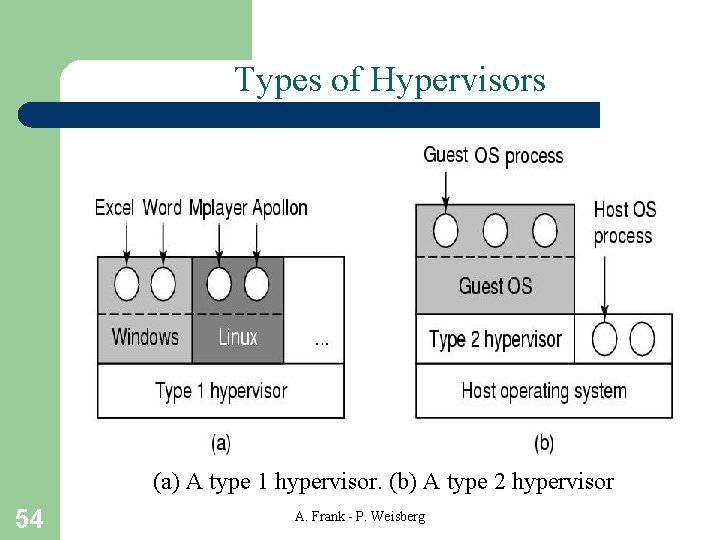 Types of Hypervisors

Excel Word Mplayer Apollon

Windows

Linux

...

Type 1 hypervisor

(a)

Guest OS process

Host OS process

Guest OS

Type 2 hypervisor

Host operating system

(b)

(a) A type 1 hypervisor. (b) A type 2 hypervisor

54

A. Frank - P. Weisberg